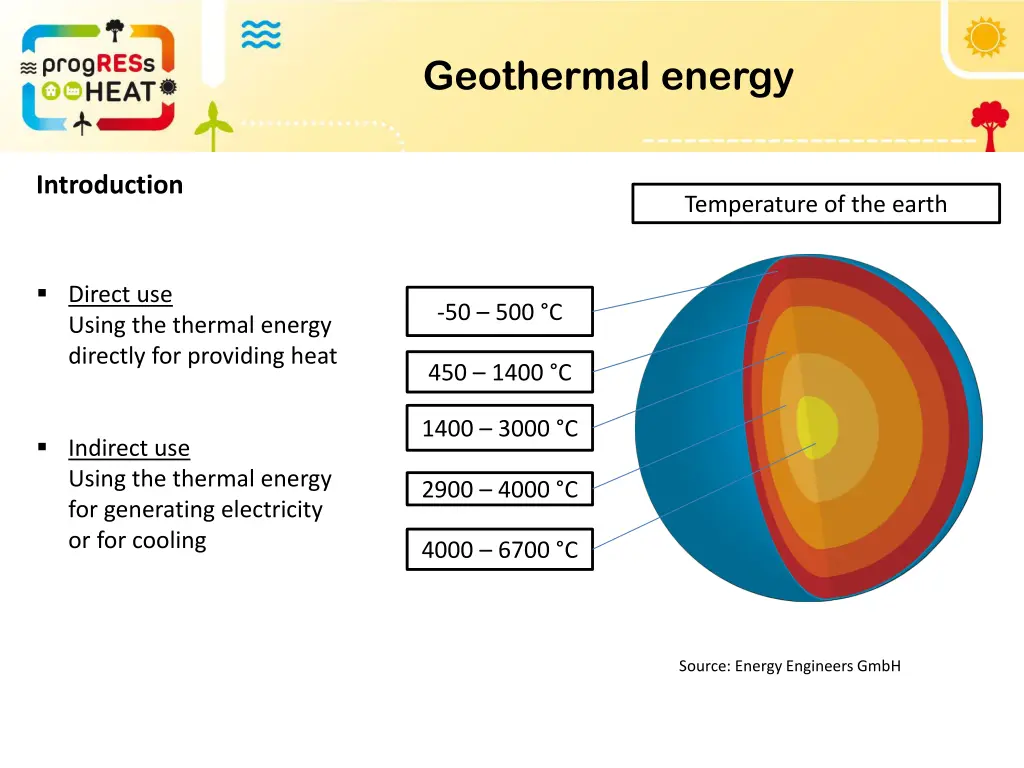 progRESs HEAT

Geothermal energy

Introduction

Temperature of the earth

▪ Direct use
Using the thermal energy directly for providing heat

▪ Indirect use
Using the thermal energy for generating electricity or for cooling

-50 – 500 °C

450 – 1400 °C

1400 – 3000 °C

2900 – 4000 °C

4000 – 6700 °C

Source: Energy Engineers GmbH